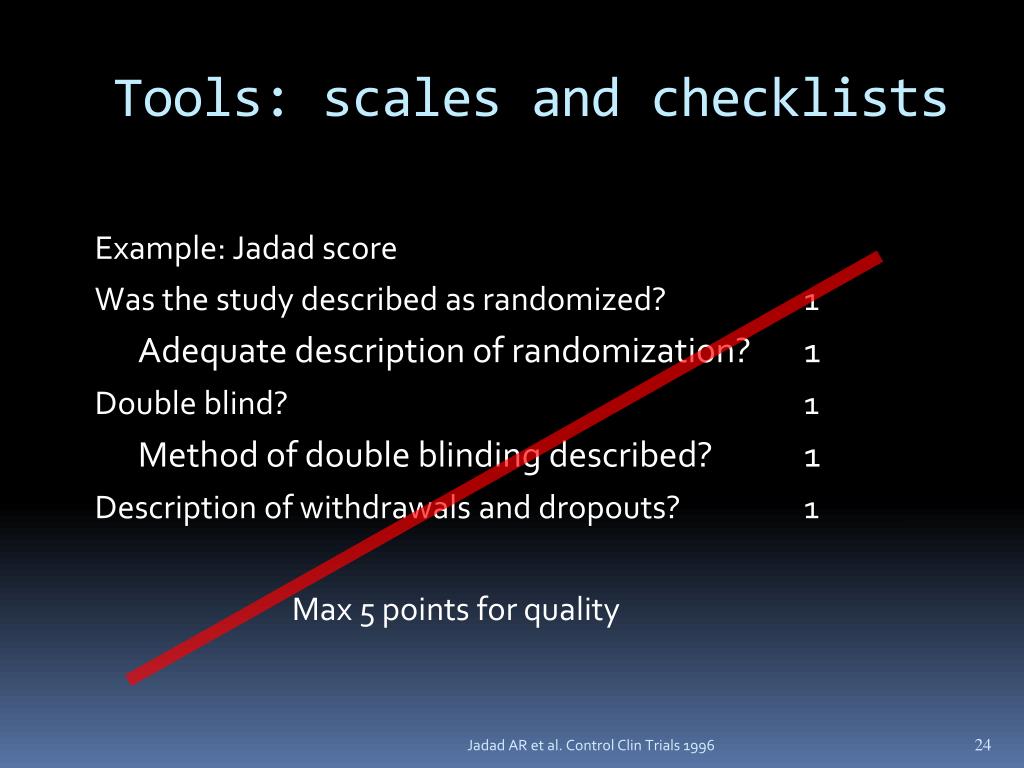 Tools: scales and checklists

Example: Jadad score
Was the study described as randomized? 1
Adequate description of randomization? 1
Double blind? 1
Method of double blinding described? 1
Description of withdrawals and dropouts? 1

Max 5 points for quality

Jadad AR et al. Control Clin Trials 1996

24